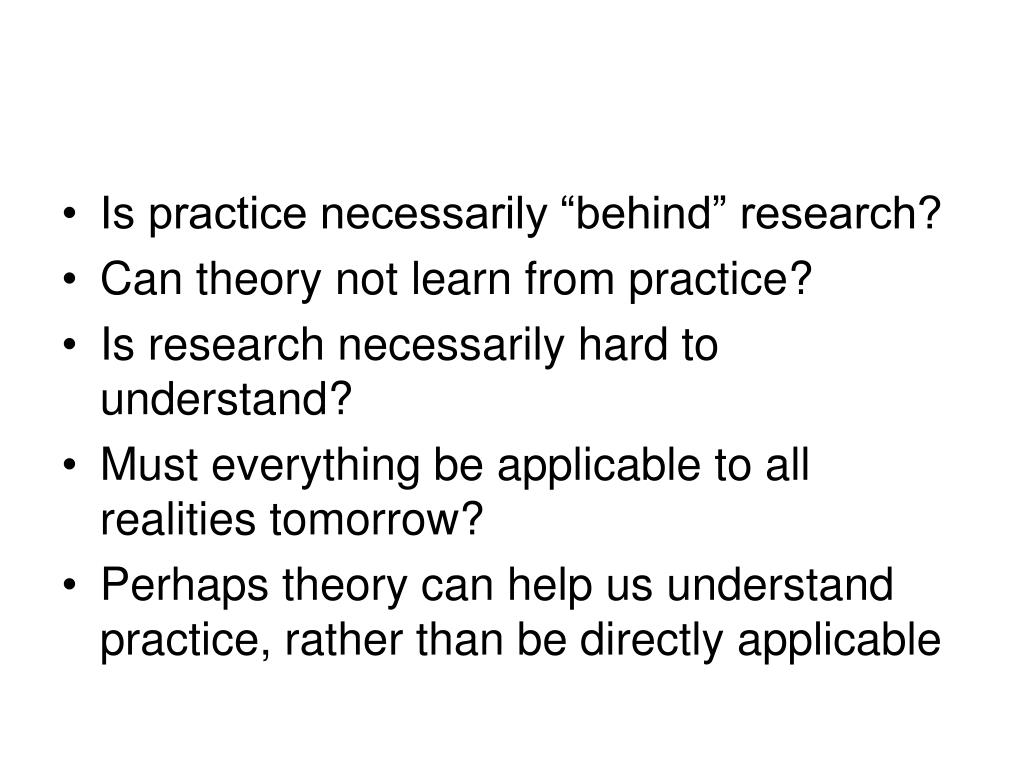 • Is practice necessarily “behind” research?
• Can theory not learn from practice?
• Is research necessarily hard to understand?
• Must everything be applicable to all realities tomorrow?
• Perhaps theory can help us understand practice, rather than be directly applicable